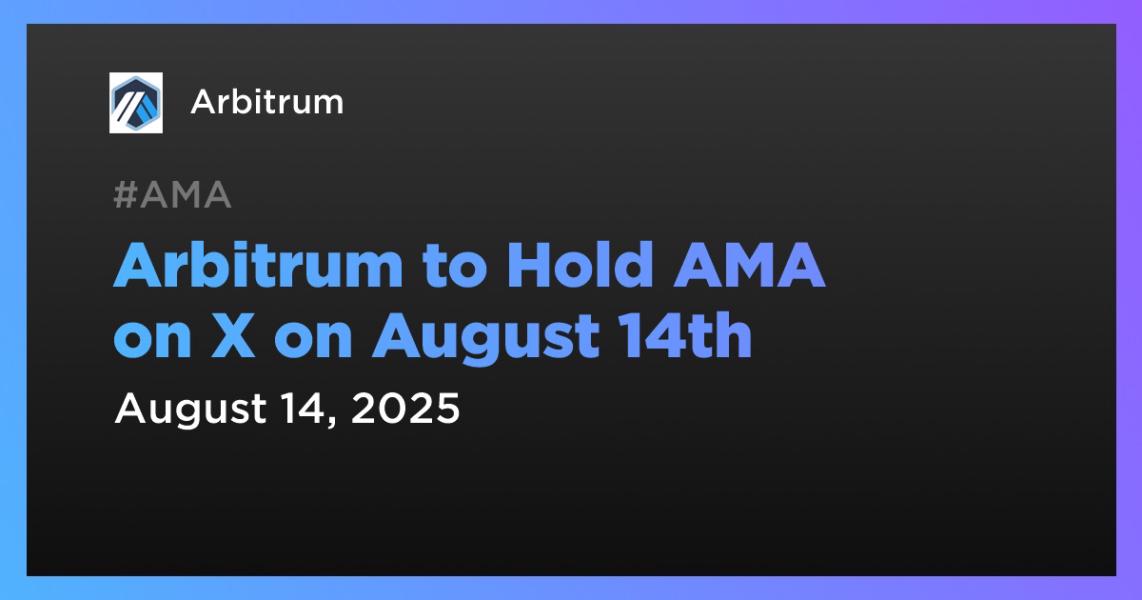 Arbitrum

#AMA

Arbitrum to Hold AMA on X on August 14th

August 14, 2025